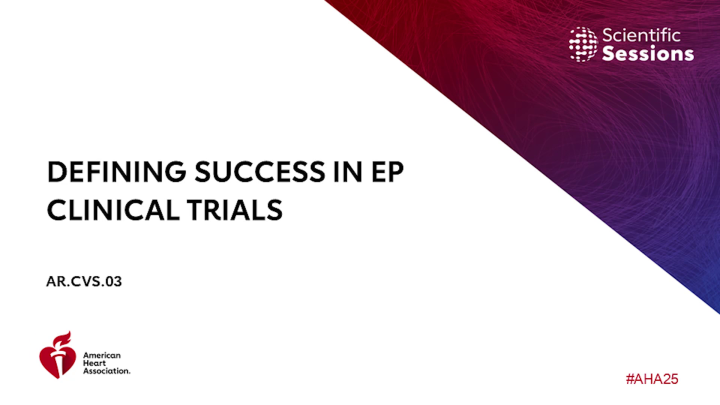 Scientific
Sessions

DEFINING SUCCESS IN EP CLINICAL TRIALS

AR.CVS.03

American Heart Association.

#AHA25